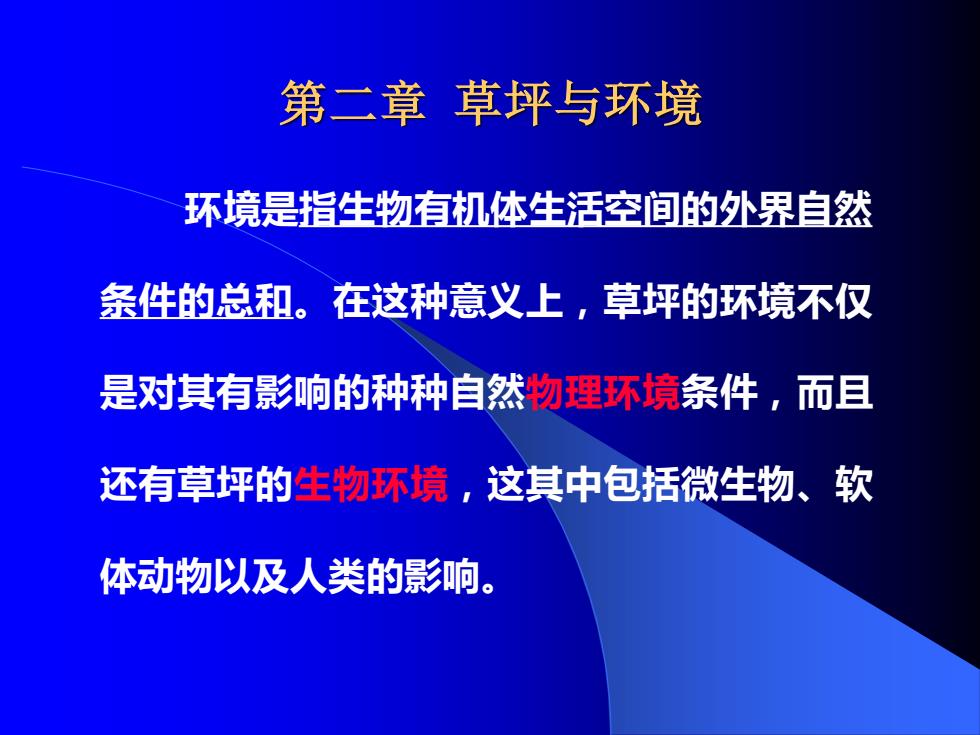 第二章 草坪与环境

环境是指生物有机体生活空间的外界自然条件的总和。在这种意义上，草坪的环境不仅是对其有影响的种种自然物理环境条件，而且还有草坪的生物环境，这其中包括微生物、软体动物以及人类的影响。